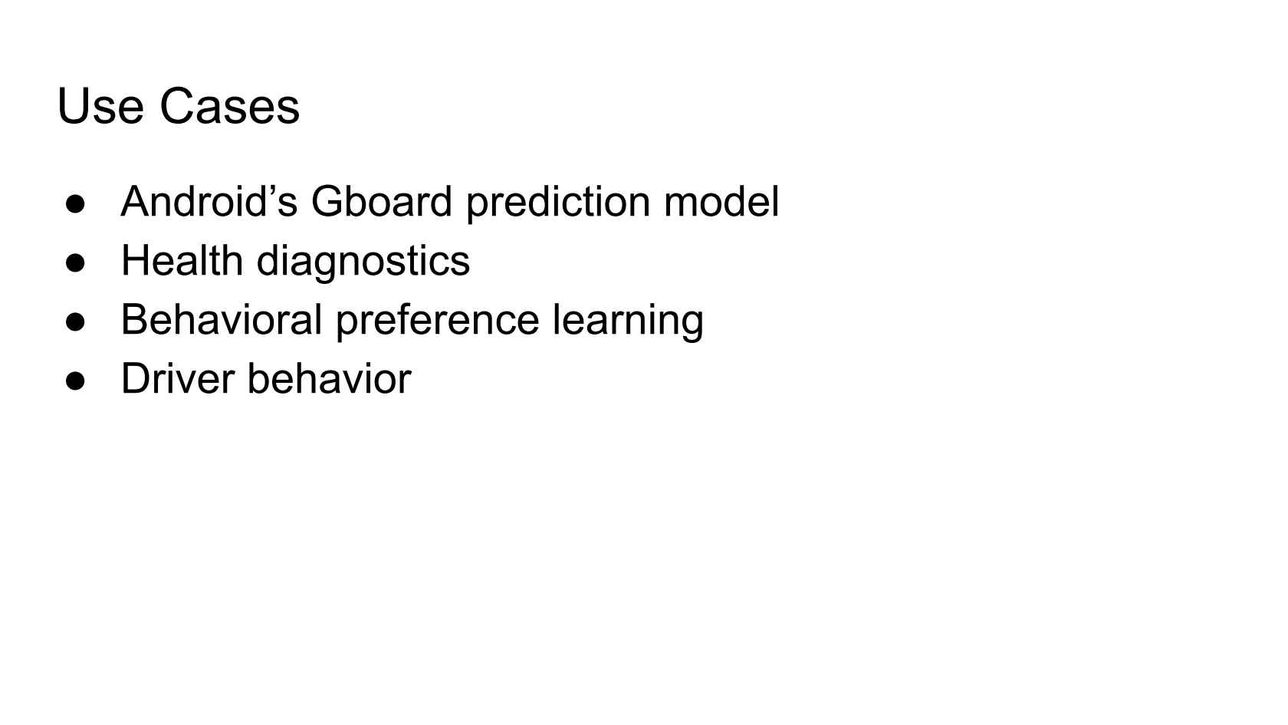 Use Cases

● Android’s Gboard prediction model
● Health diagnostics
● Behavioral preference learning
● Driver behavior